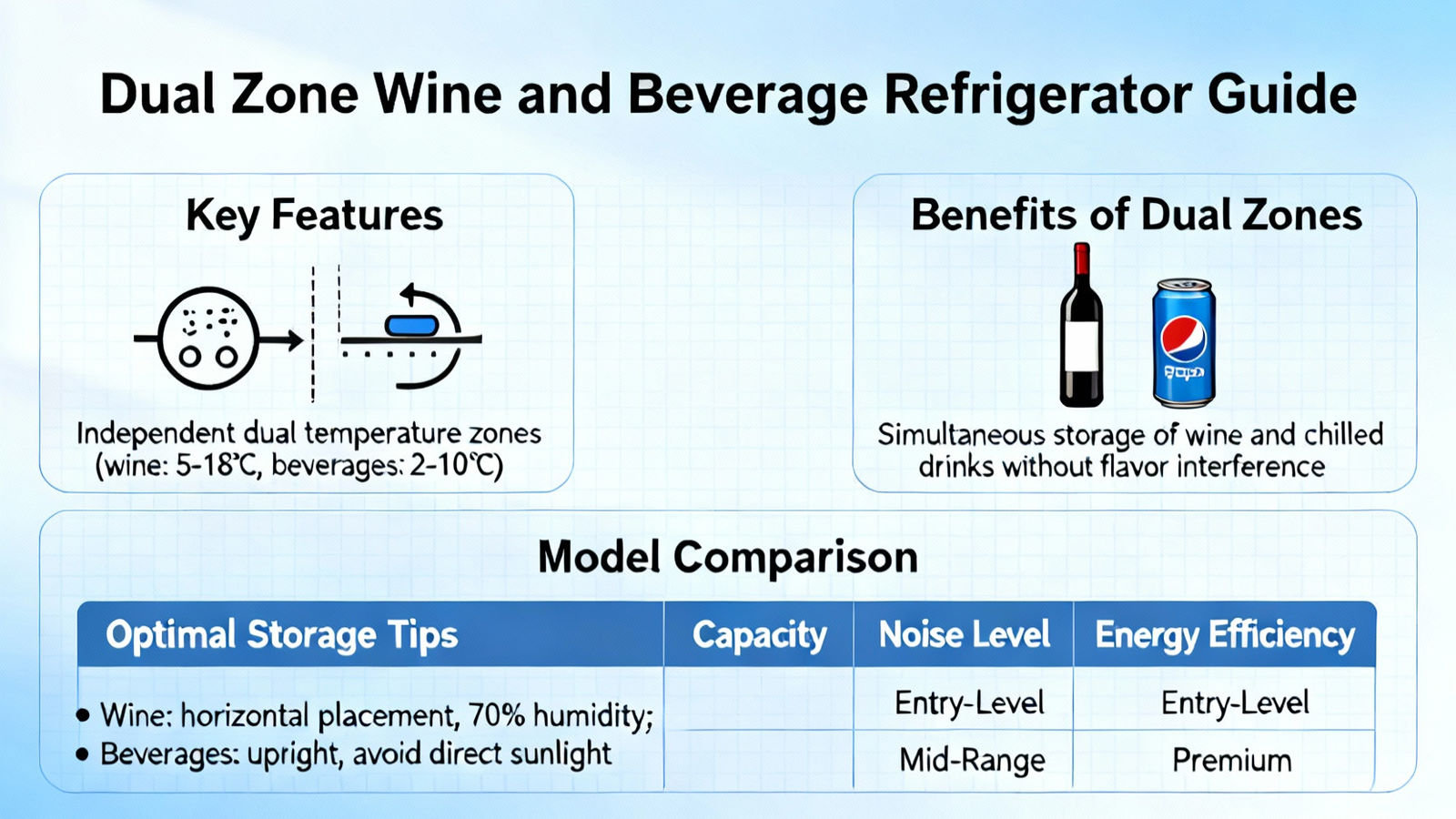 Dual Zone Wine and Beverage Refrigerator Guide

Key Features

Independent dual temperature zones (wine: 5-18℃, beverages: 2-10℃)

Benefits of Dual Zones

Simultaneous storage of wine and chilled drinks without flavor interference

Model Comparison

| Optimal Storage Tips | Capacity | Noise Level | Energy Efficiency |
|---|---|---|---|
| • Wine: horizontal placement, 70% humidity; • Beverages: upright, avoid direct sunlight | | Entry-Level | Entry-Level |
| | | Mid-Range | Premium |